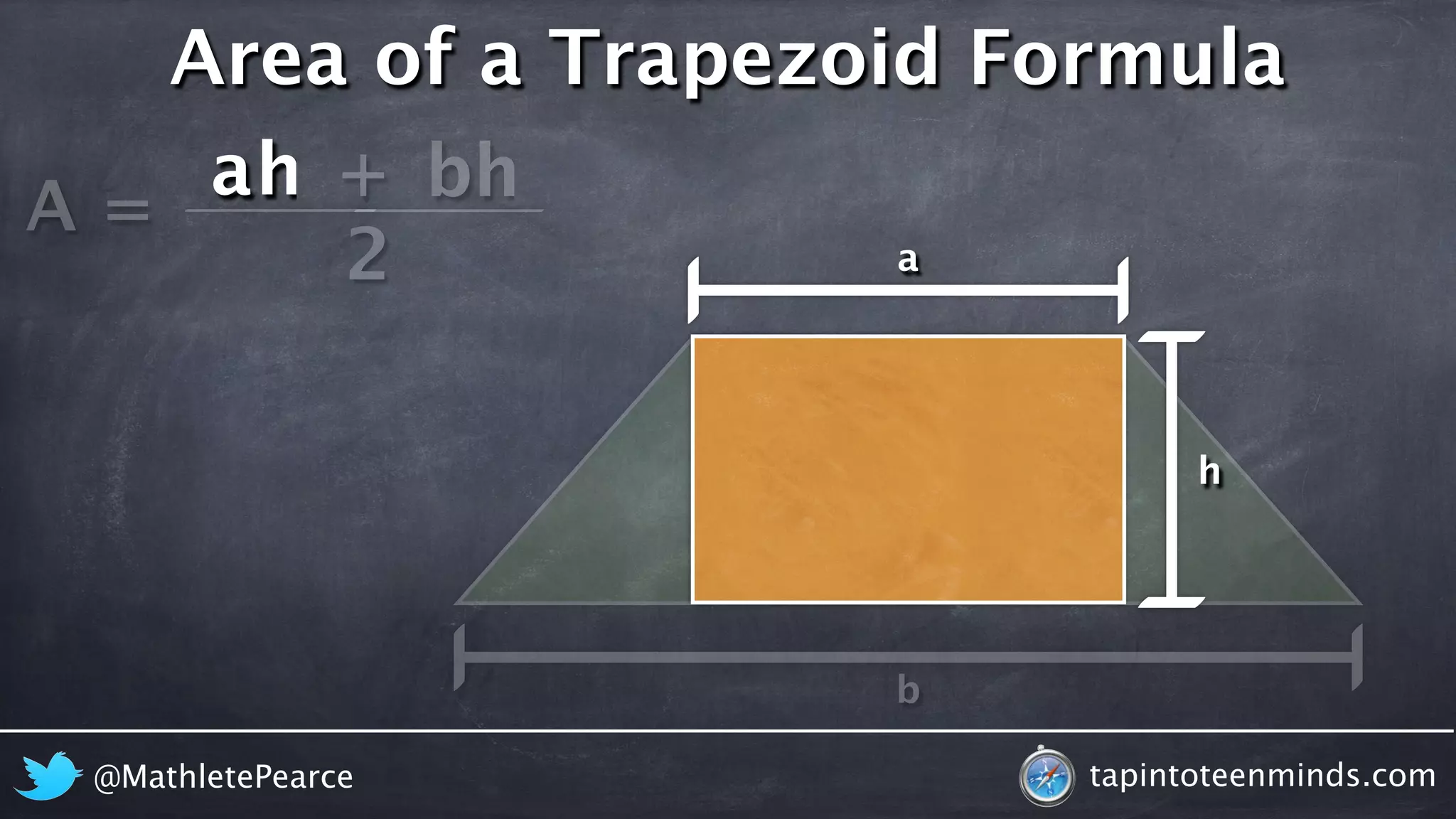 Area of a Trapezoid Formula

$A = \frac{ah + bh}{2}$

a

h

b

@MathletePearce

tapintoteenminds.com